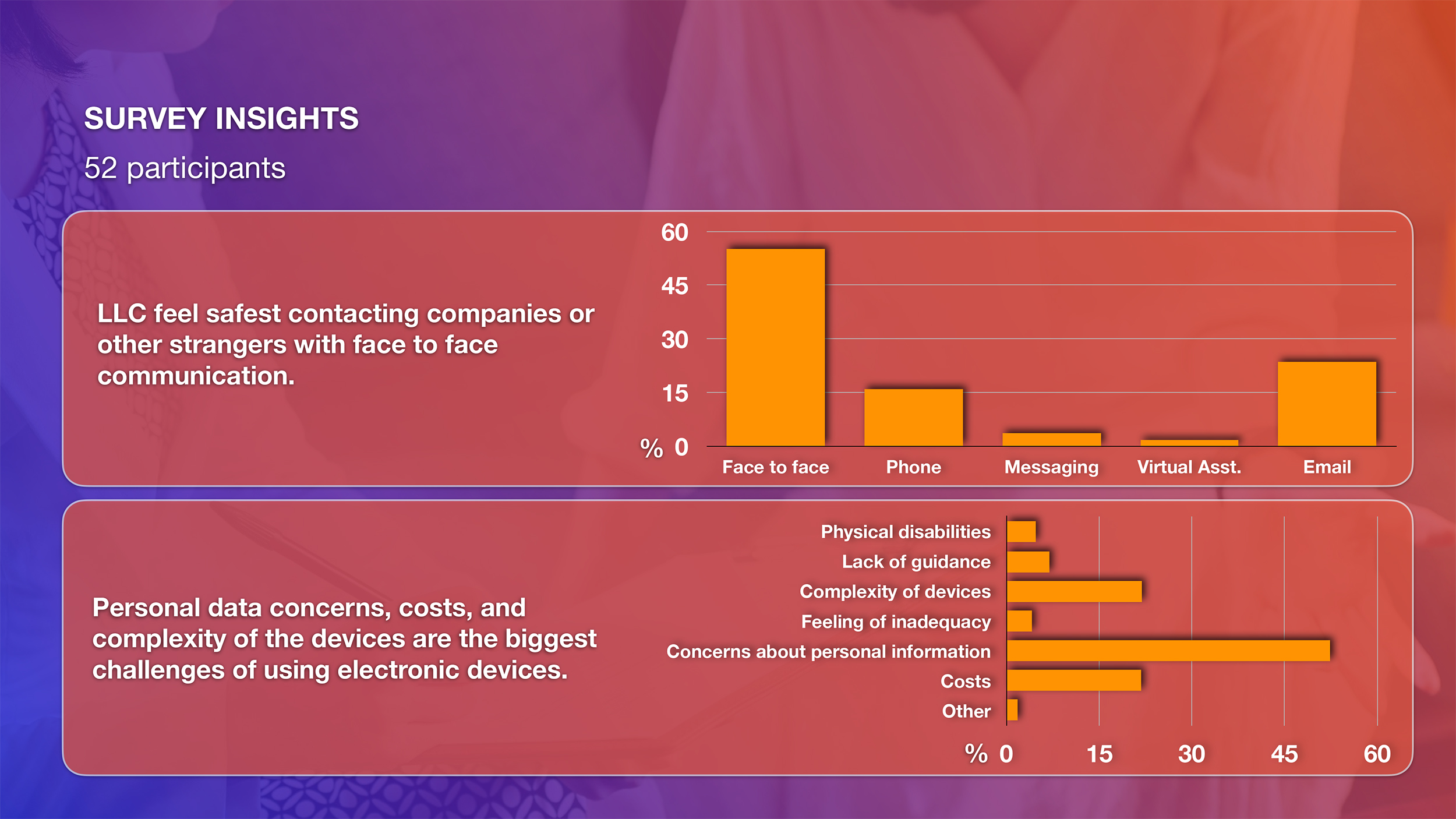 SURVEY INSIGHTS
52 participants

LLC feel safest contacting companies or other strangers with face to face communication.

60
45
30
15
% 0
Face to face
Phone
Messaging
Virtual Asst.
Email

Personal data concerns, costs, and complexity of the devices are the biggest challenges of using electronic devices.

Physical disabilities
Lack of guidance
Complexity of devices
Feeling of inadequacy
Concerns about personal information
Costs
Other
% 0
15
30
45
60